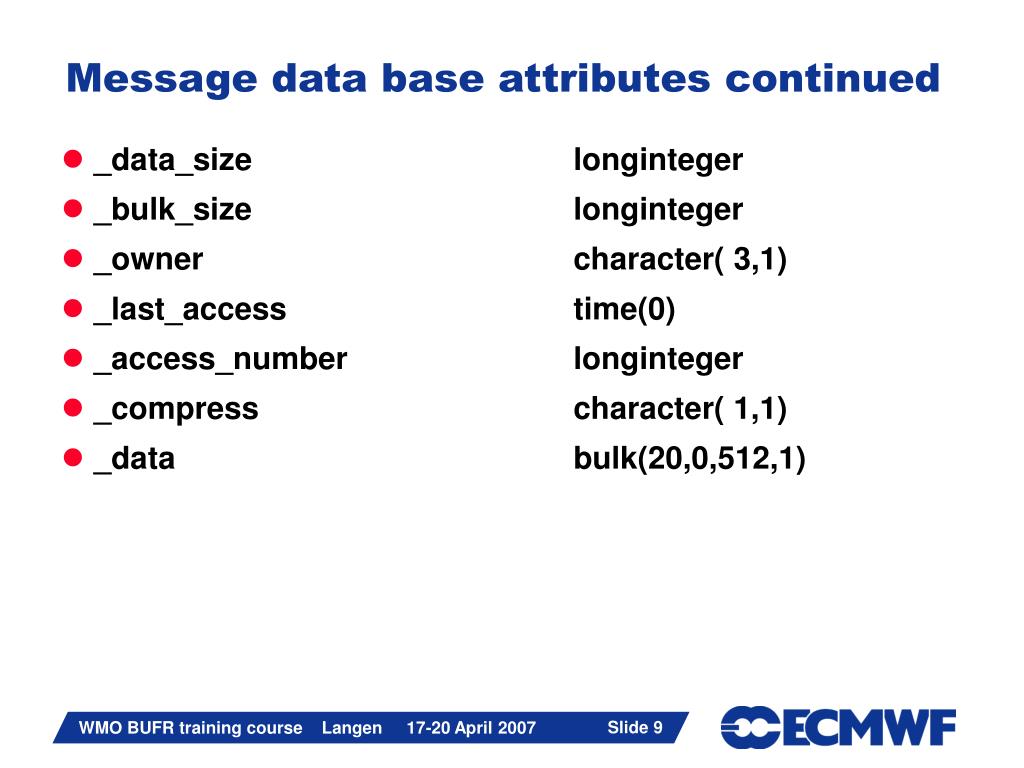 Message data base attributes continued

- _data_size longinteger
- _bulk_size longinteger
- _owner character( 3,1)
- _last_access time(0)
- _access_number longinteger
- _compress character( 1,1)
- _data bulk(20,0,512,1)

WMO BUFR training course Langen 17-20 April 2007 Slide 9

ECMWF